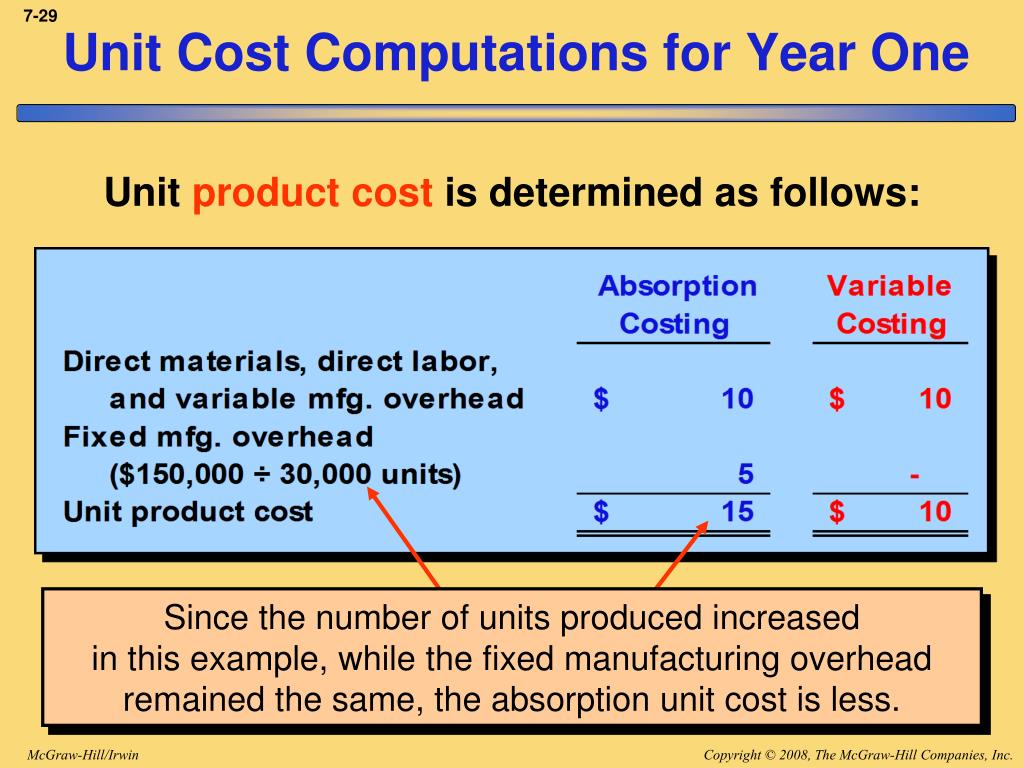 7-29

Unit Cost Computations for Year One

Unit product cost is determined as follows:

| | Absorption Costing | Variable Costing |
|---|---|---|
| Direct materials, direct labor, and variable mfg. overhead | \$ 10 | \$ 10 |
| Fixed mfg. overhead (\$150,000 ÷ 30,000 units) | 5 | - |
| Unit product cost | \$ 15 | \$ 10 |

Since the number of units produced increased in this example, while the fixed manufacturing overhead remained the same, the absorption unit cost is less.

McGraw-Hill/Irwin

Copyright © 2008, The McGraw-Hill Companies, Inc.